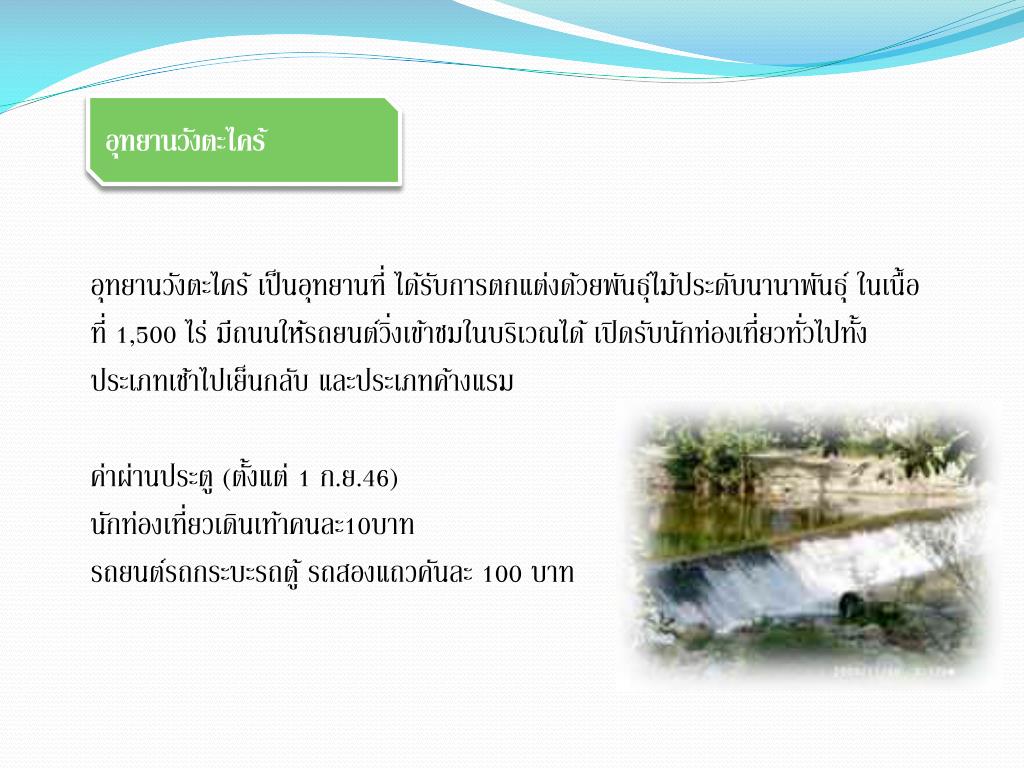 อุทยานวังตะไคร้

อุทยานวังตะไคร้ เป็นอุทยานที่ ได้รับการตกแต่งด้วยพันธุ์ไม้ประดับนานาพันธุ์ ในเนื้อที่ 1,500 ไร่ มีถนนให้รถยนต์วิ่งเข้าชมในบริเวณได้ เปิดรับนักท่องเที่ยวทั่วไปทั้งประเภทเช้าไปเย็นกลับ และประเภทค้างแรม

ค่าผ่านประตู (ตั้งแต่ 1 ก.ย.46)
นักท่องเที่ยวเดินเท้าคนละ10บาท
รถยนต์รถกระบะรถตู้ รถสองแถวคันละ 100 บาท